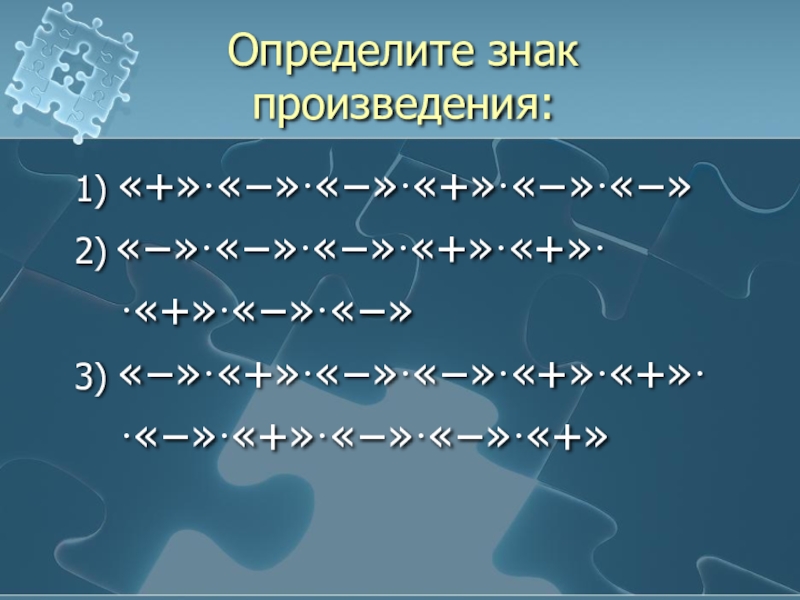 Определите знак произведения:

1) «+»·«−»·«−»·«+»·«−»·«−»

2) «−»·«−»·«−»·«+»·«+»·
·«+»·«−»·«−»

3) «−»·«+»·«−»·«−»·«+»·«+»·
·«−»·«+»·«−»·«−»·«+»